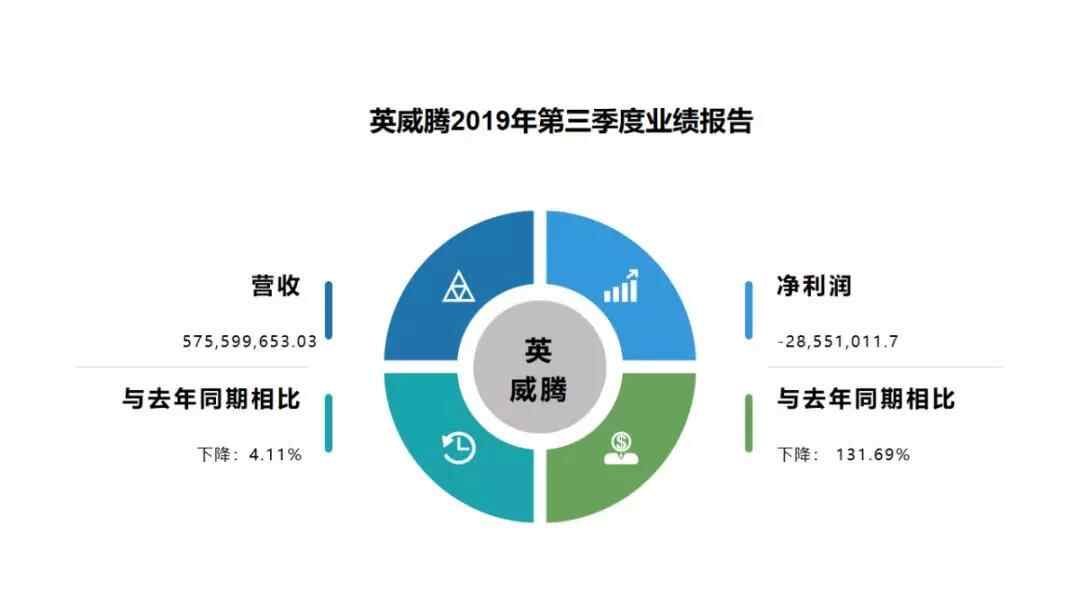 英威腾2019年第三季度业绩报告

营收

575,599,653.03

与去年同期相比

下降：4.11%

英威腾

净利润

-28,551,011.7

与去年同期相比

下降： 131.69%